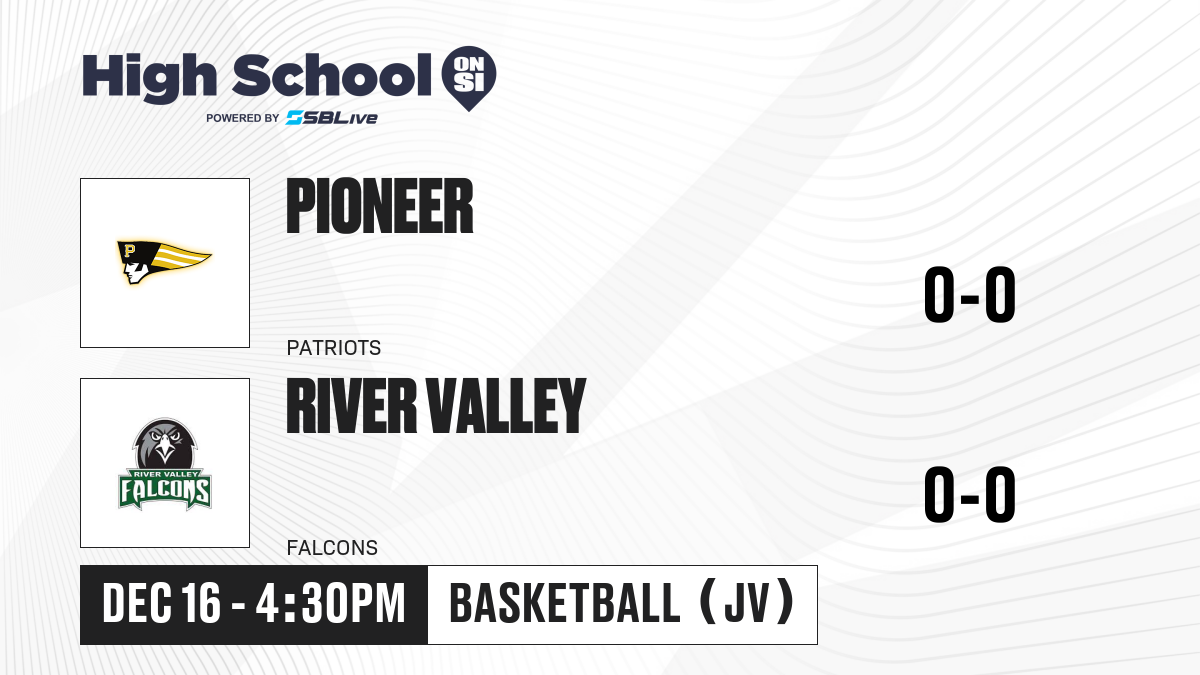 High School ON SI
POWERED BY SBLive

P

PIONEER
PATRIOTS

0-0

RIVER VALLEY FALCONS

RIVER VALLEY
FALCONS

0-0

DEC 16 - 4:30PM
BASKETBALL (JV)